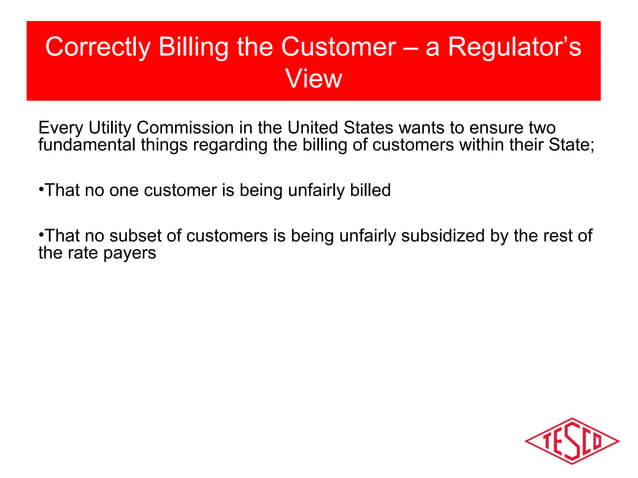 Correctly Billing the Customer – a Regulator's View

Every Utility Commission in the United States wants to ensure two fundamental things regarding the billing of customers within their State;

•That no one customer is being unfairly billed

•That no subset of customers is being unfairly subsidized by the rest of the rate payers

TESCO